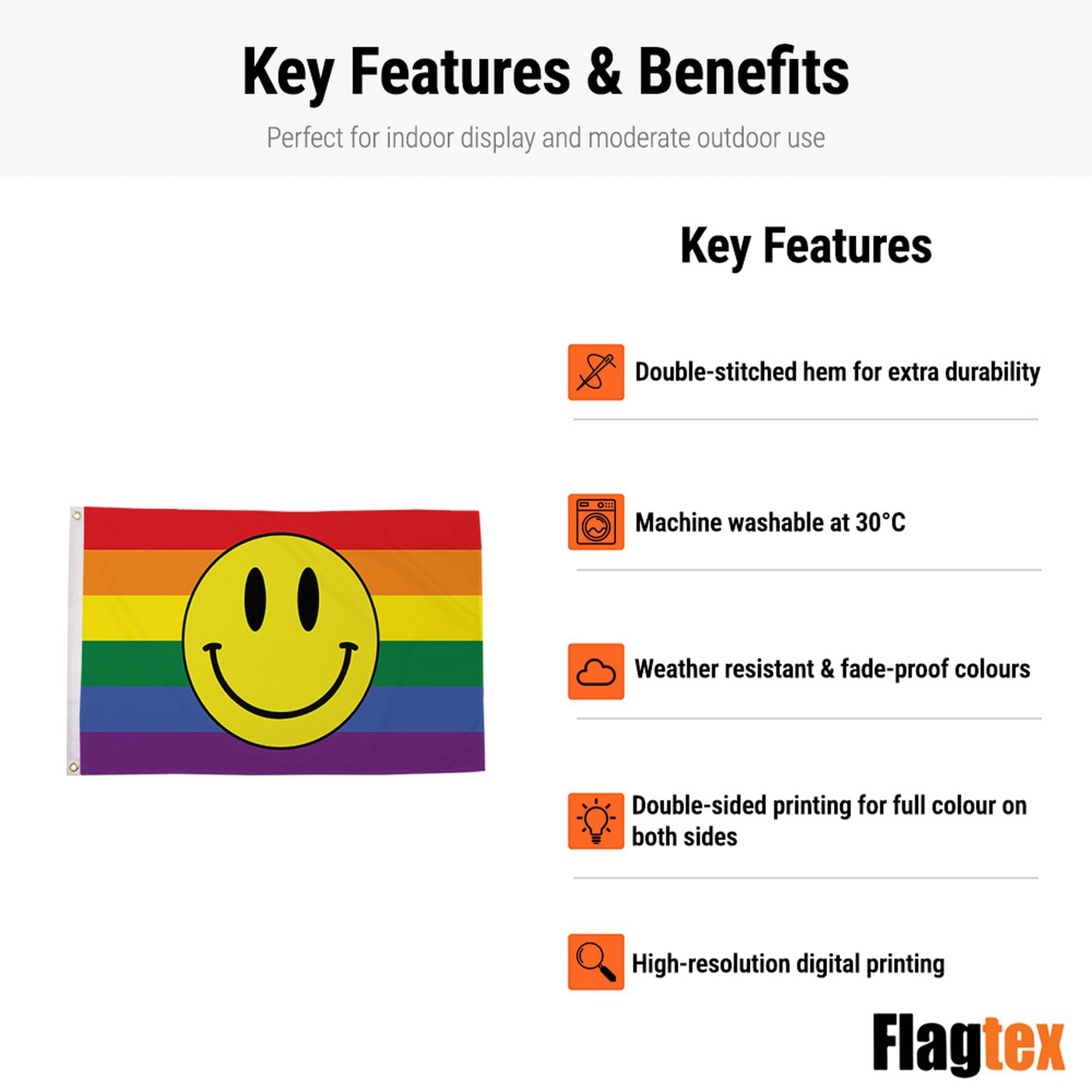 Key Features & Benefits

Perfect for indoor display and moderate outdoor use

Key Features

Double-stitched hem for extra durability

Machine washable at 30°C

Weather resistant & fade-proof colours

Double-sided printing for full colour on both sides

High-resolution digital printing

Flagtex